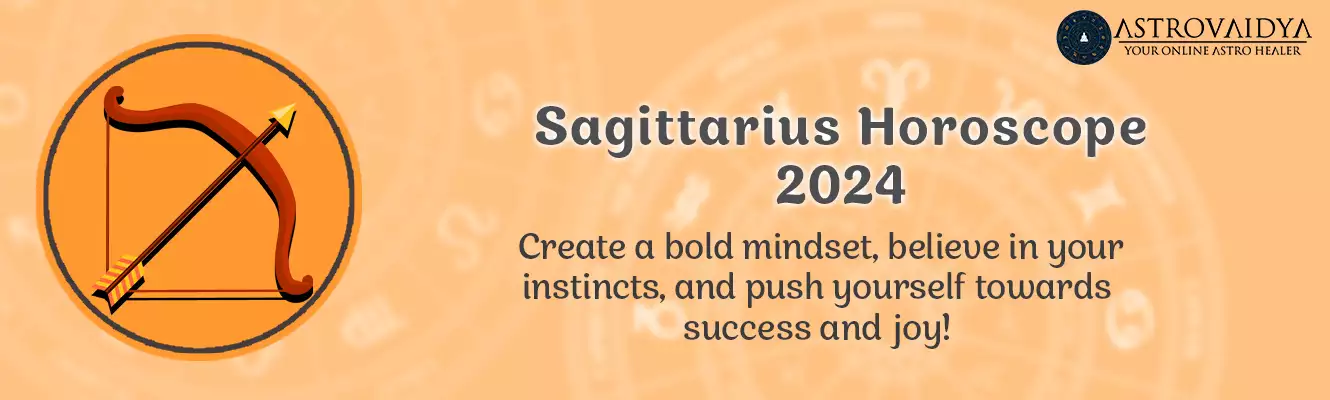 ASTROVAIDYA
YOUR ONLINE ASTRO HEALER

Sagittarius Horoscope 2024

Create a bold mindset, believe in your instincts, and push yourself towards success and joy!